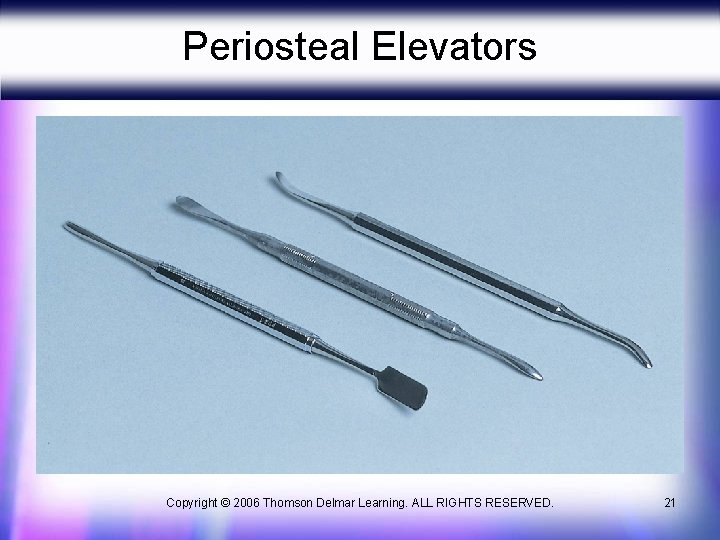 Periosteal Elevators

Copyright © 2006 Thomson Delmar Learning. ALL RIGHTS RESERVED.

21